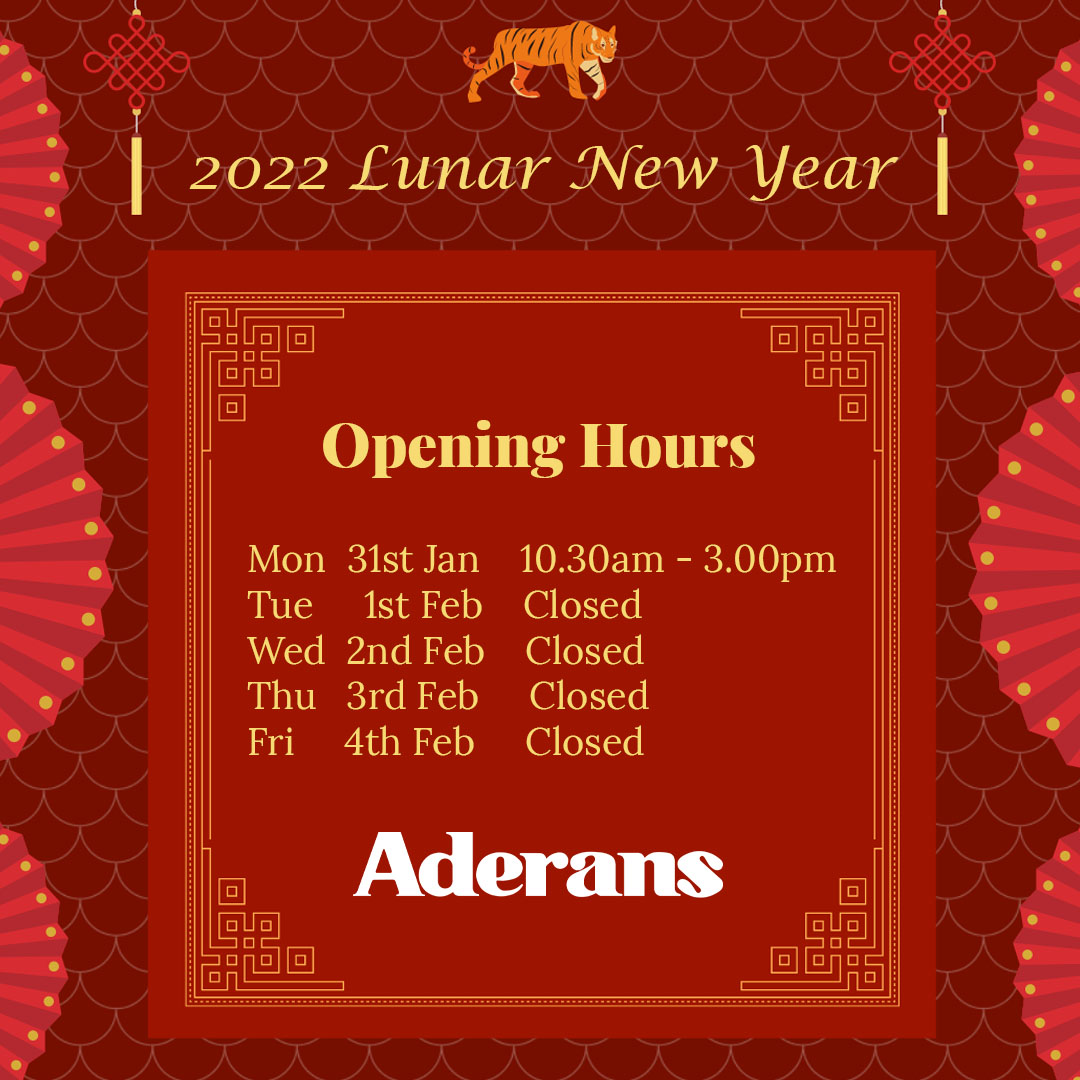 2022 Lunar New Year

Opening Hours

Mon 31st Jan 10.30am - 3.00pm
Tue 1st Feb Closed
Wed 2nd Feb Closed
Thu 3rd Feb Closed
Fri 4th Feb Closed

Aderans